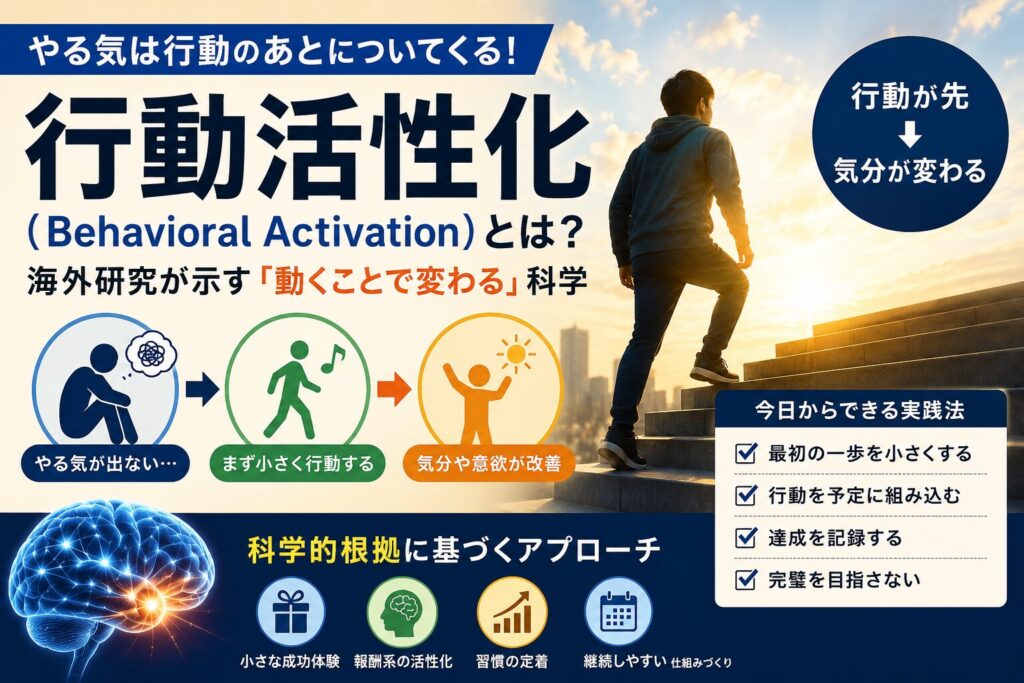 やる気は行動のあとについてくる!

行動活性化

(Behavioral Activation)とは?

海外研究が示す「動くことで変わる」科学

行動が先
↓
気分が変わる

やる気が出ない…

まず小さく行動する

気分や意欲が改善

今日からできる実践法

☑ 最初の一歩を小さくする

☑ 行動を予定に組み込む

☑ 達成を記録する

☑ 完璧を目指さない

科学的根拠に基づくアプローチ

小さな成功体験

報酬系の活性化

習慣の定着

継続しやすい 仕組みづくり